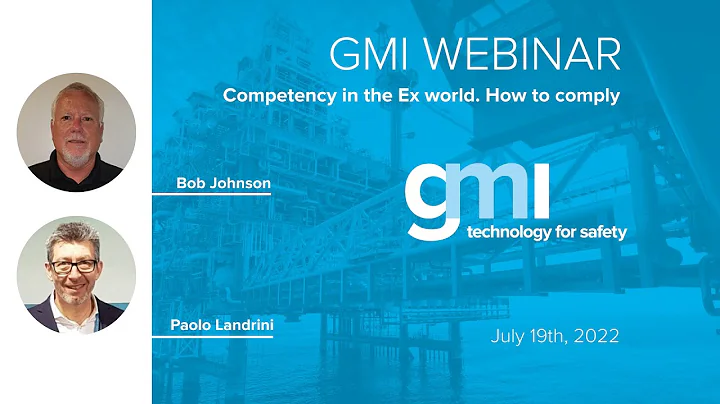 GMI WEBINAR

Competency in the Ex world. How to comply

Bob Johnson

gmi
technology for safety

Paolo Landrini

July 19th, 2022